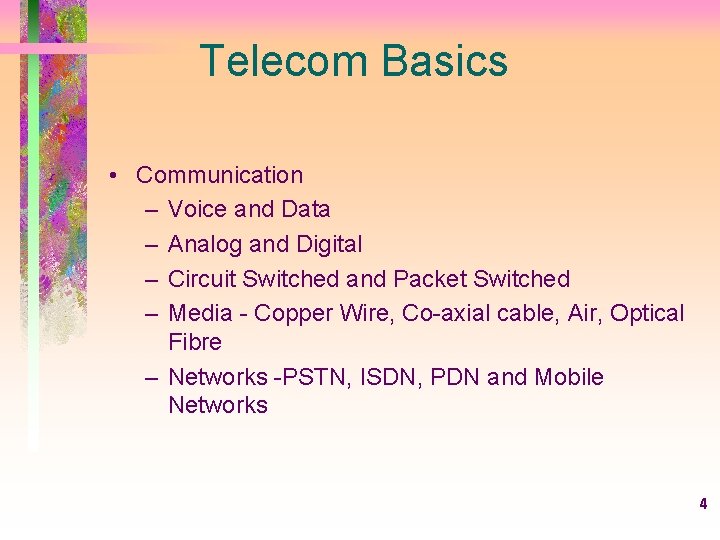 Telecom Basics

• Communication
– Voice and Data
– Analog and Digital
– Circuit Switched and Packet Switched
– Media - Copper Wire, Co-axial cable, Air, Optical Fibre
– Networks -PSTN, ISDN, PDN and Mobile Networks

4